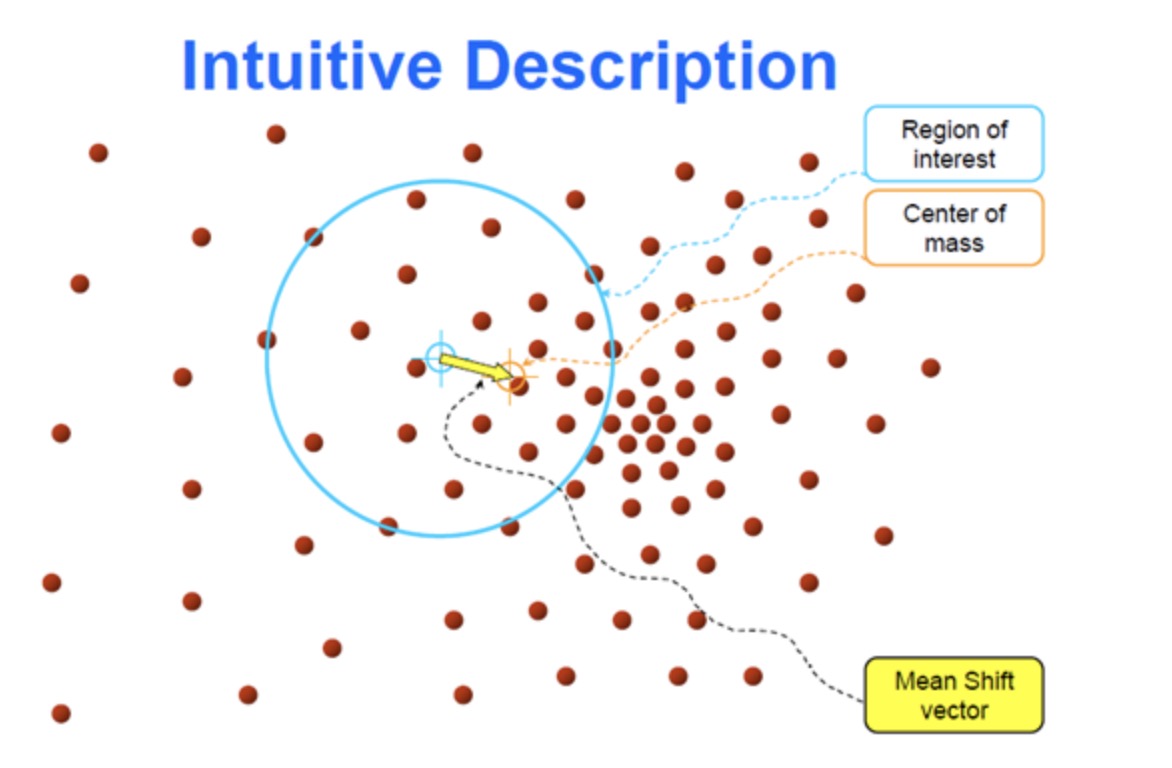 Intuitive Description

Region of interest

Center of mass

Mean Shift vector